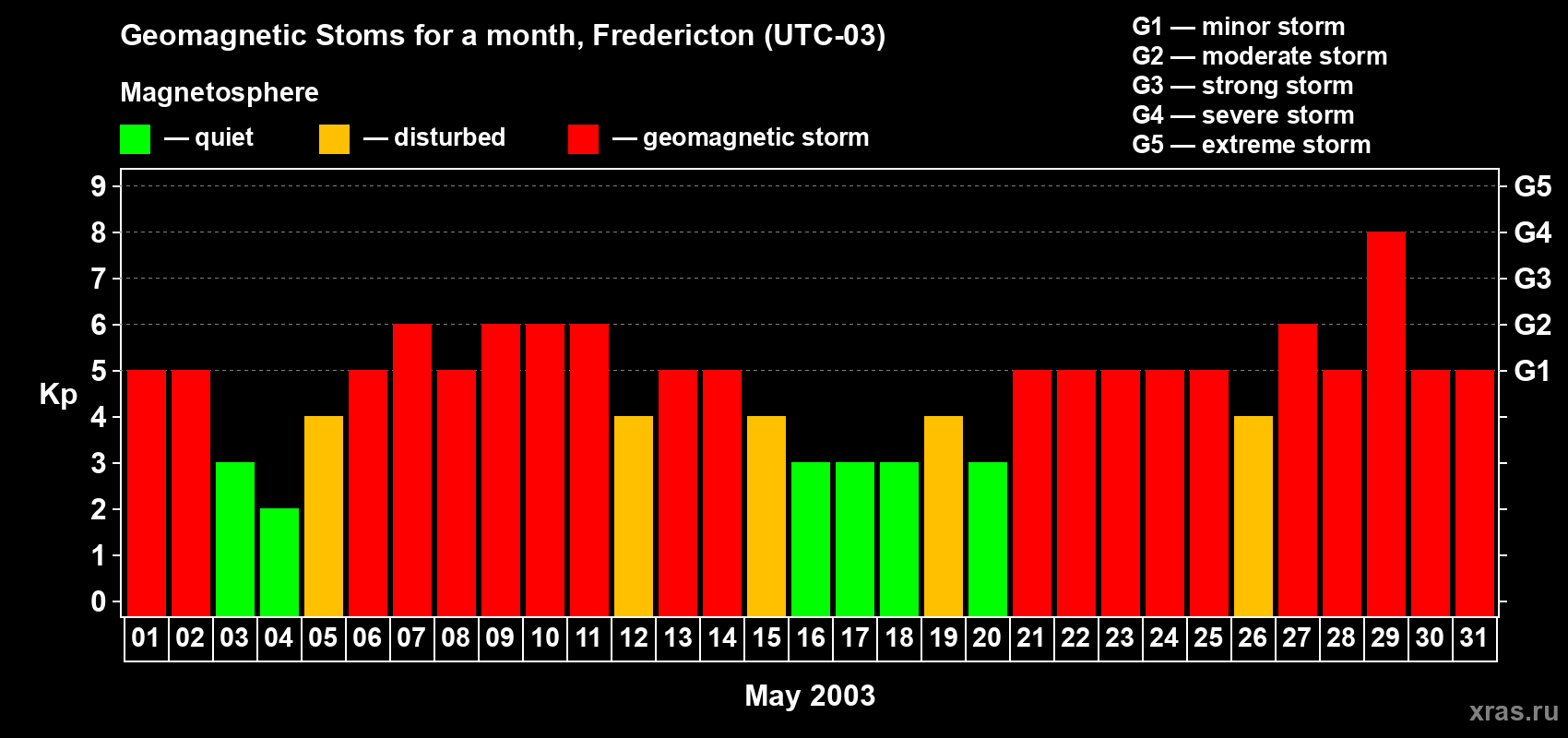 Geomagnetic Stoms for a month, Fredericton (UTC-03)

Magnetosphere

— quiet — disturbed — geomagnetic storm

G1 — minor storm
G2 — moderate storm
G3 — strong storm
G4 — severe storm
G5 — extreme storm

Kp

9
8
7
6
5
4
3
2
1
0

G5
G4
G3
G2
G1

01 02 03 04 05 06 07 08 09 10 11 12 13 14 15 16 17 18 19 20 21 22 23 24 25 26 27 28 29 30 31

May 2003

xras.ru